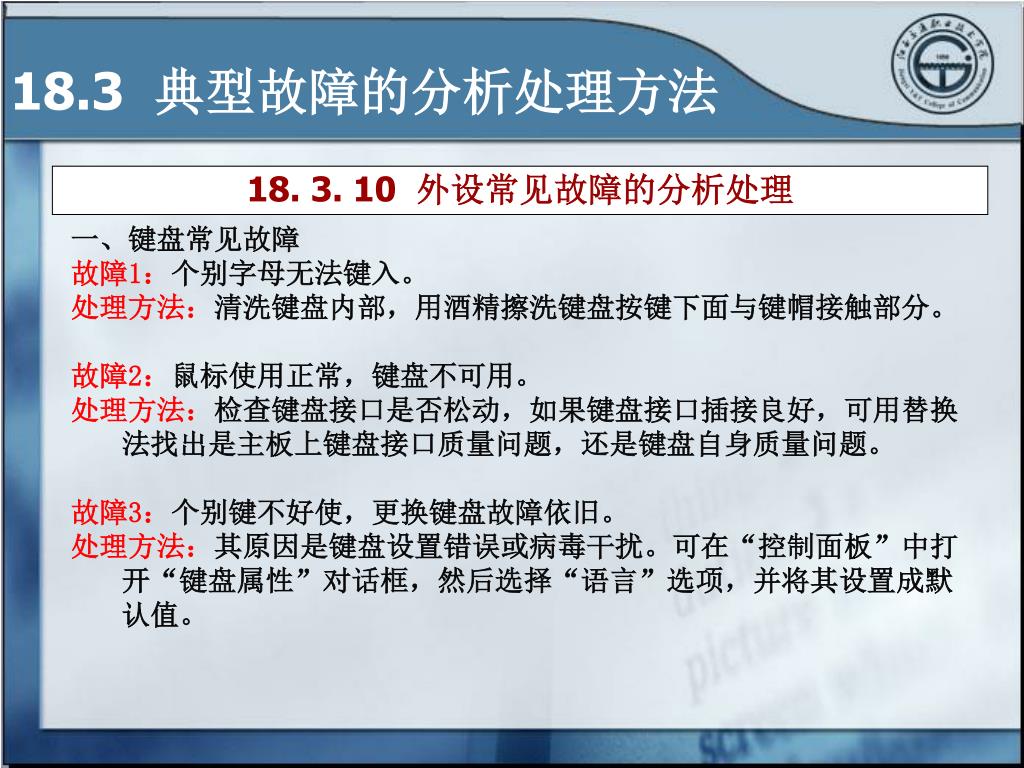 18.3 典型故障的分析处理方法

18. 3. 10 外设常见故障的分析处理

一、键盘常见故障
故障1：个别字母无法键入。
处理方法：清洗键盘内部，用酒精擦洗键盘按键下面与键帽接触部分。

故障2：鼠标使用正常，键盘不可用。
处理方法：检查键盘接口是否松动，如果键盘接口插接良好，可用替换法找出是主板上键盘接口质量问题，还是键盘自身质量问题。

故障3：个别键不好使，更换键盘故障依旧。
处理方法：其原因是键盘设置错误或病毒干扰。可在“控制面板”中打开“键盘属性”对话框，然后选择“语言”选项，并将其设置成默认值。